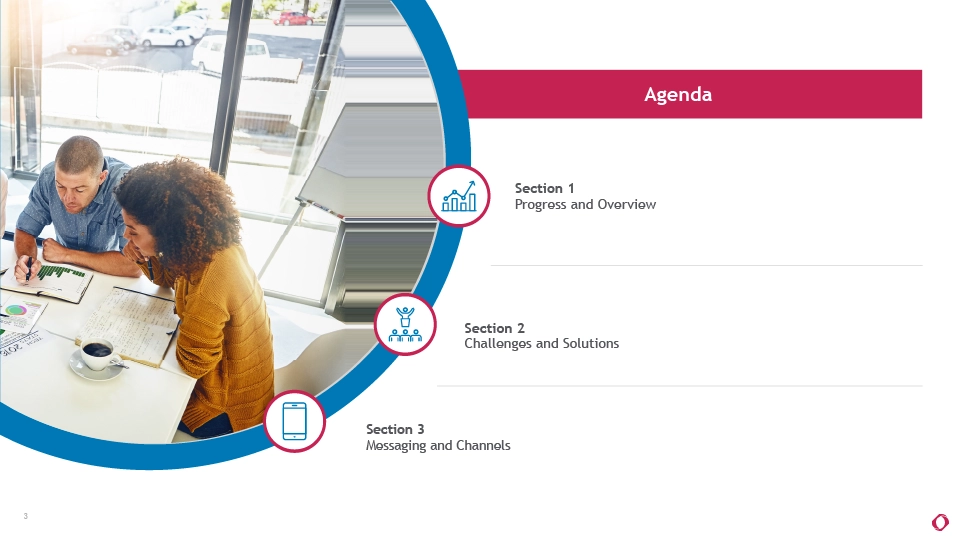 Agenda

Section 1
Progress and Overview

Section 2
Challenges and Solutions

Section 3
Messaging and Channels

3